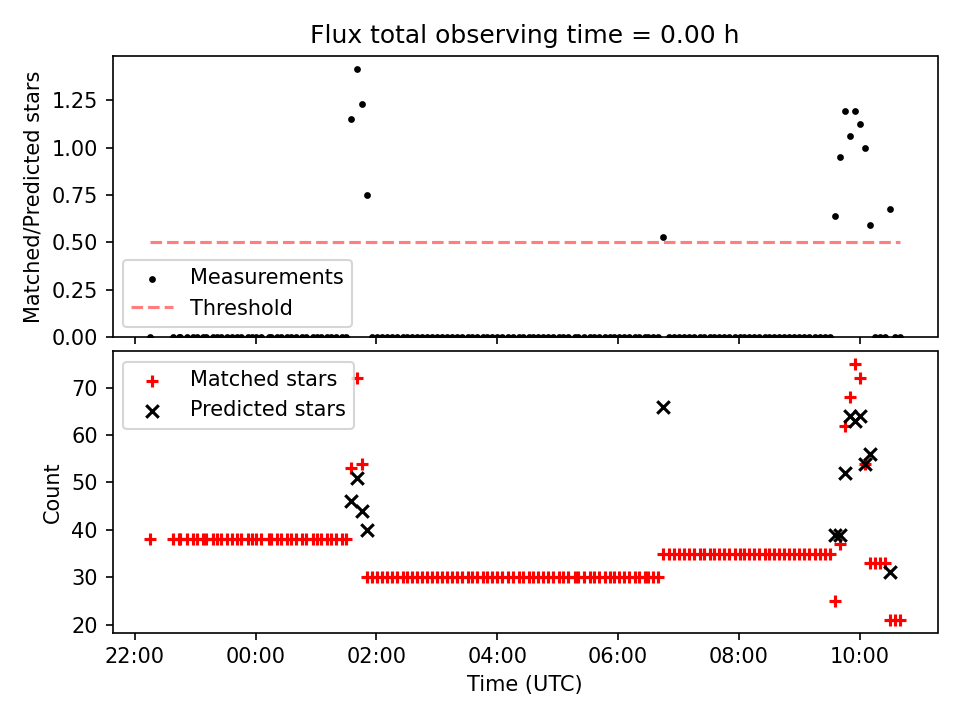 Flux total observing time = 0.00 h

Matched/Predicted stars

1.25
1.00
0.75
0.50
0.25
0.00

Measurements
Threshold

Matched stars
Predicted stars

Count

70
60
50
40
30
20

22:00
00:00
02:00
04:00
06:00
08:00
10:00

Time (UTC)